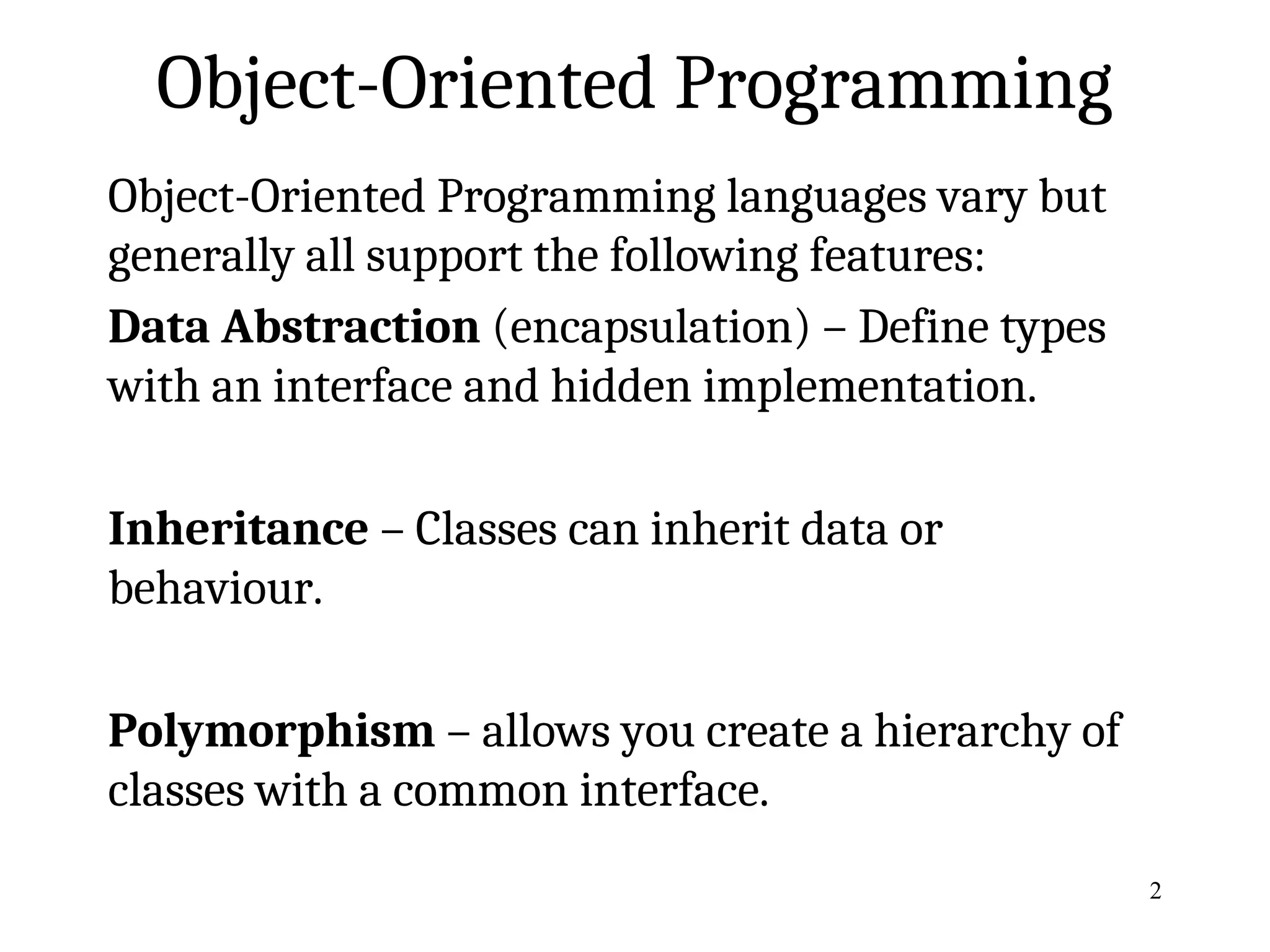 Object-Oriented Programming

Object-Oriented Programming languages vary but generally all support the following features:

Data Abstraction (encapsulation) – Define types with an interface and hidden implementation.

Inheritance – Classes can inherit data or behaviour.

Polymorphism – allows you create a hierarchy of classes with a common interface.

2